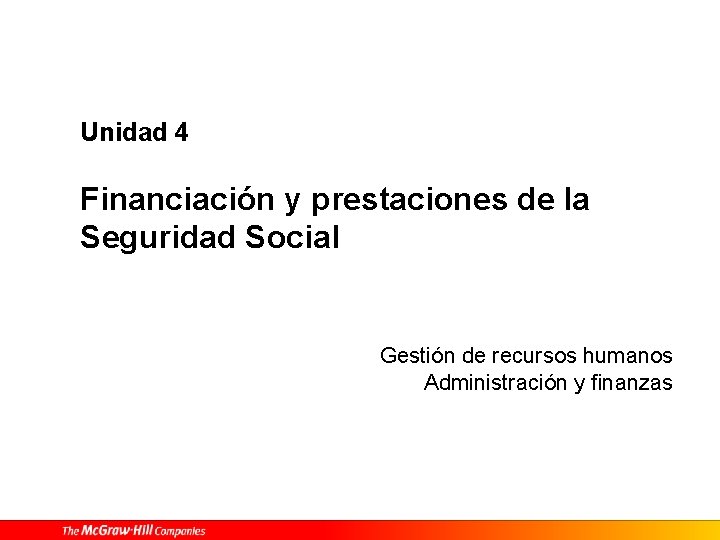 Unidad 4

Financiación y prestaciones de la Seguridad Social

Gestión de recursos humanos
Administración y finanzas

The McGraw·Hill Companies